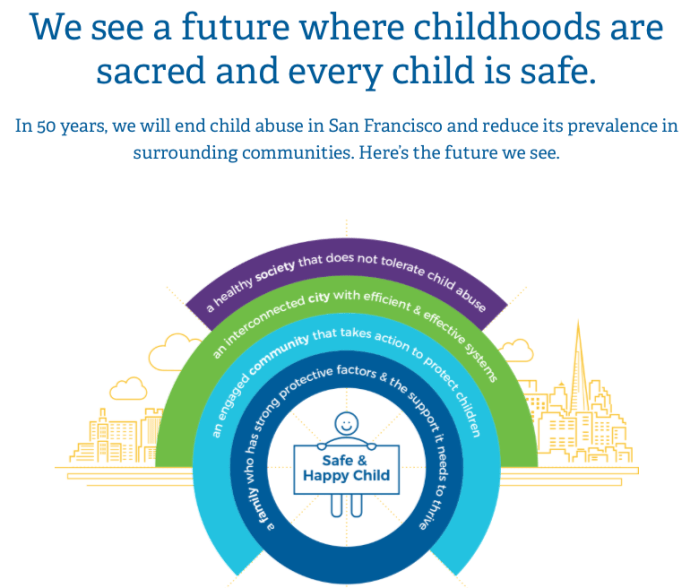 We see a future where childhoods are sacred and every child is safe.

In 50 years, we will end child abuse in San Francisco and reduce its prevalence in surrounding communities. Here's the future we see.

a healthy society that does not tolerate child abuse

an interconnected city with efficient & effective systems

an engaged community that takes action to protect children

a family who has strong protective factors & the support it needs to thrive

Safe & Happy Child